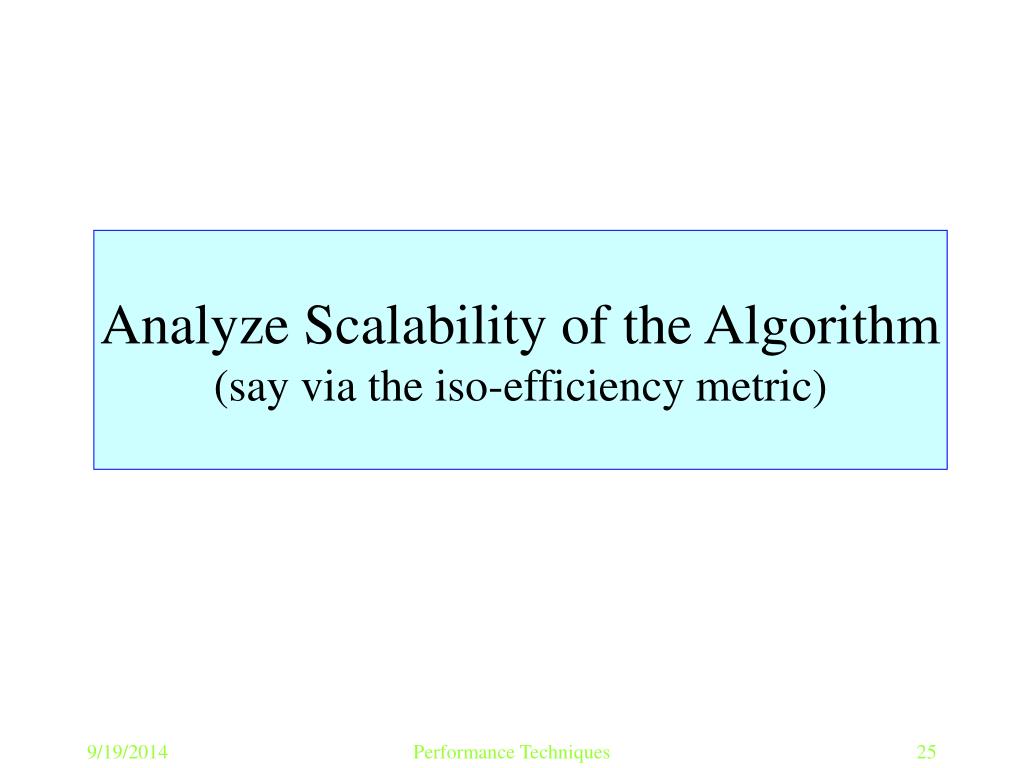 Analyze Scalability of the Algorithm
(say via the iso-efficiency metric)

9/19/2014 Performance Techniques 25